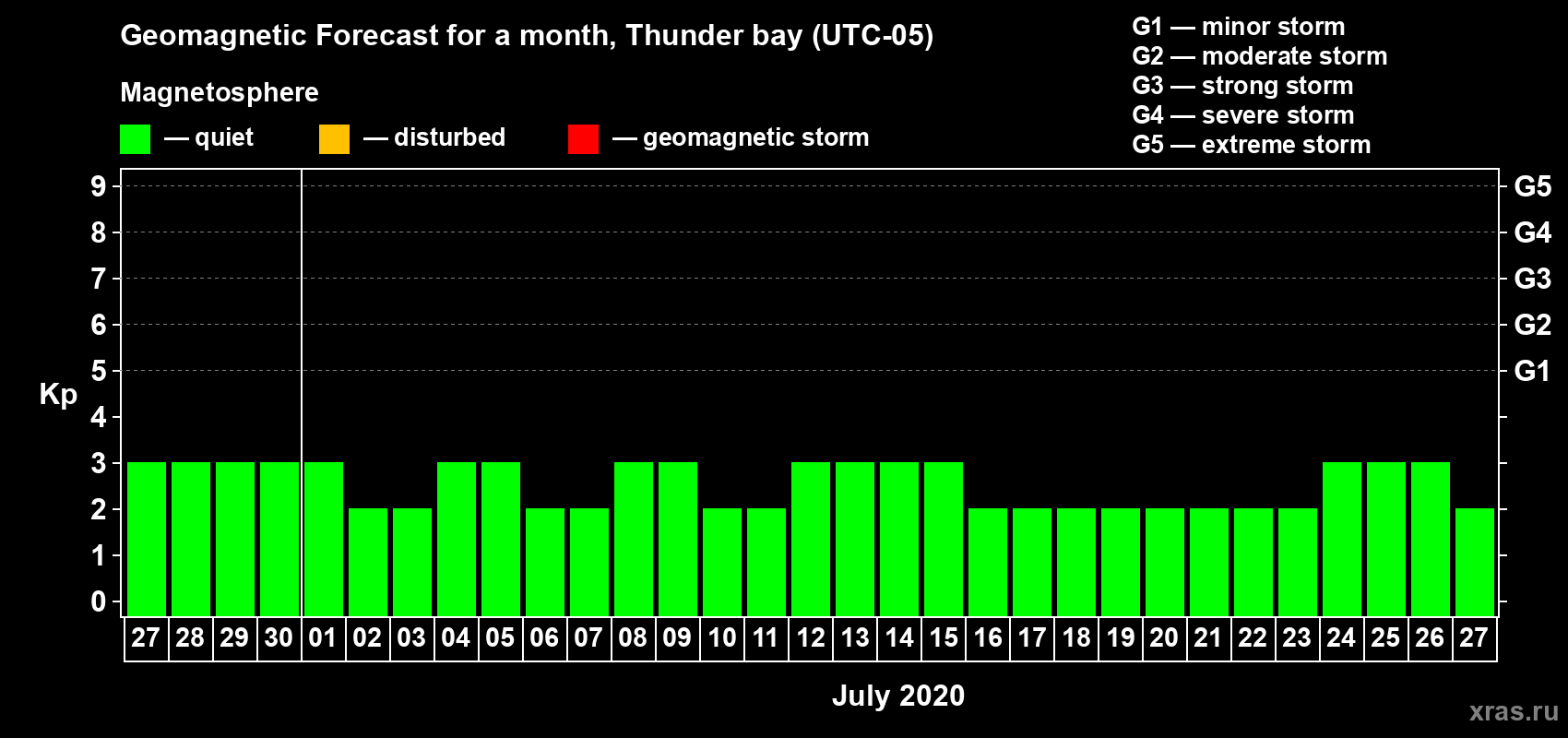 Geomagnetic Forecast for a month, Thunder bay (UTC-05)

Magnetosphere

— quiet — disturbed — geomagnetic storm

G1 — minor storm
G2 — moderate storm
G3 — strong storm
G4 — severe storm
G5 — extreme storm

Kp

9 8 7 6 5 4 3 2 1 0

G5 G4 G3 G2 G1

27 28 29 30 01 02 03 04 05 06 07 08 09 10 11 12 13 14 15 16 17 18 19 20 21 22 23 24 25 26 27

July 2020

xras.ru